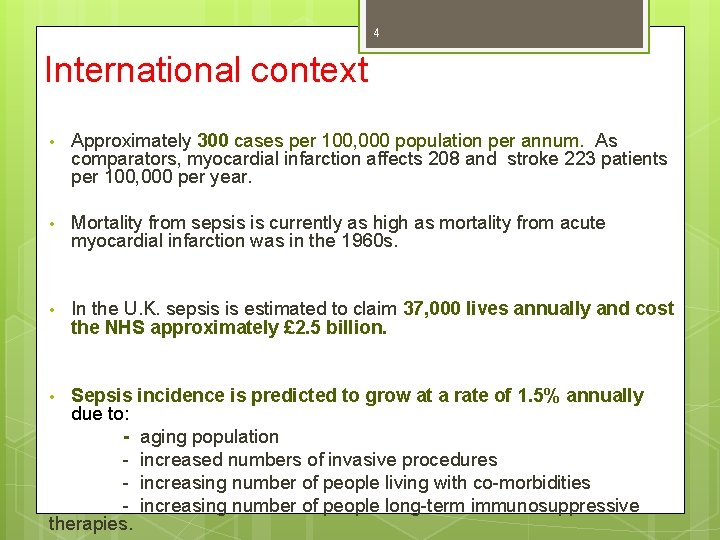 4

International context

• Approximately 300 cases per 100,000 population per annum. As comparators, myocardial infarction affects 208 and stroke 223 patients per 100,000 per year.

• Mortality from sepsis is currently as high as mortality from acute myocardial infarction was in the 1960s.

• In the U.K. sepsis is estimated to claim 37,000 lives annually and cost the NHS approximately £2.5 billion.

• Sepsis incidence is predicted to grow at a rate of 1.5% annually due to:
- aging population
- increased numbers of invasive procedures
- increasing number of people living with co-morbidities
- increasing number of people long-term immunosuppressive therapies.